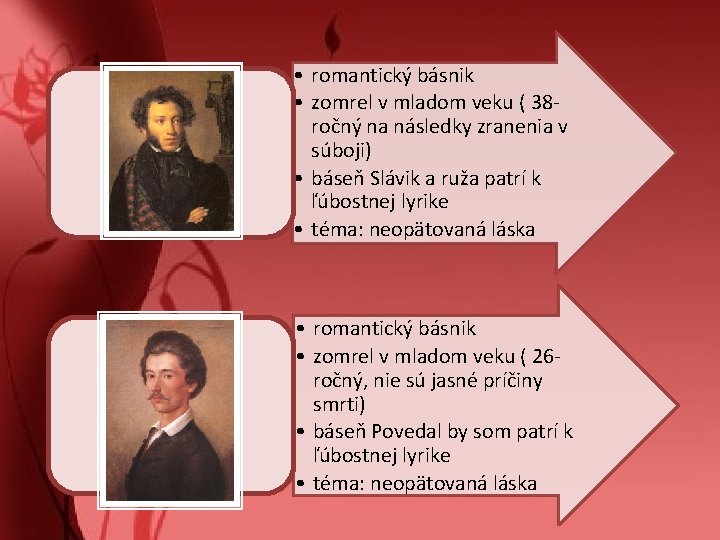 • romantický básnik
• zomrel v mladom veku ( 38-ročný na následky zranenia v súboji)
• báseň Slávik a ruža patrí k ľúbostnej lyrike
• téma: neopätovaná láska

• romantický básnik
• zomrel v mladom veku ( 26-ročný, nie sú jasné príčiny smrti)
• báseň Povedal by som patrí k ľúbostnej lyrike
• téma: neopätovaná láska